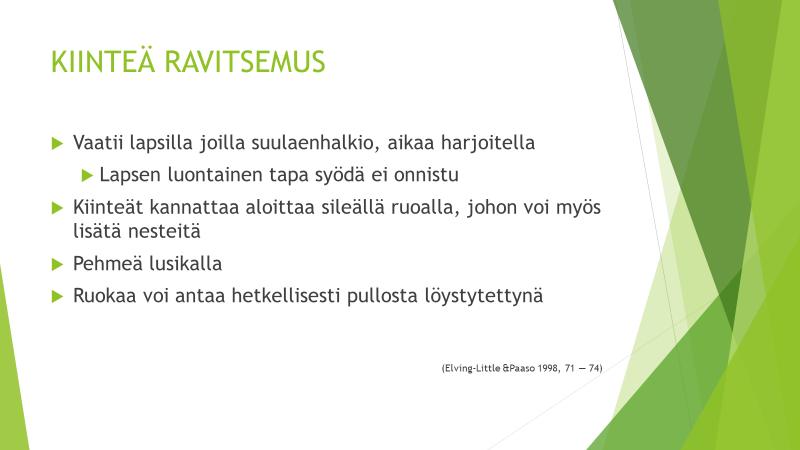 KIINTEÄ RAVITSEMUS

Vaatii lapsilla joilla suulaenhalkio, aikaa harjoitella

Lapsen luontainen tapa syödä ei onnistu

Kiinteät kannattaa aloittaa sileällä ruoalla, johon voi myös lisätä nesteitä

Pehmeä lusikalla

Ruokaa voi antaa hetkellisesti pullosta löystytettynä

(Elving-Little &Paaso 1998, 71 — 74)